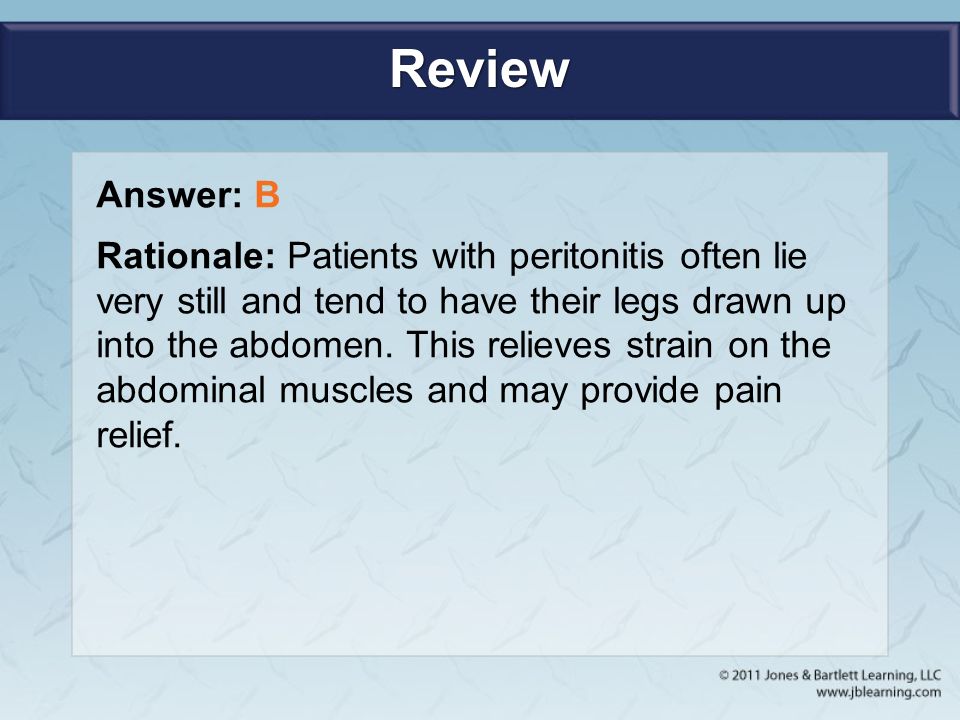 Review

Answer: B

Rationale: Patients with peritonitis often lie very still and tend to have their legs drawn up into the abdomen. This relieves strain on the abdominal muscles and may provide pain relief.

© 2011 Jones & Bartlett Learning, LLC
www.jblearning.com